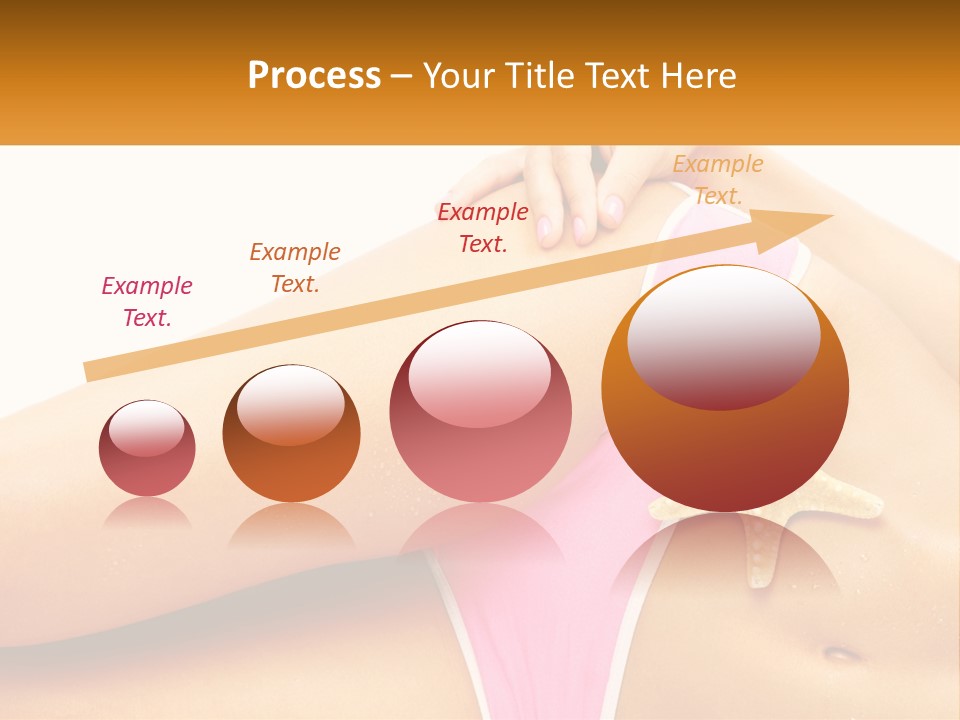 Process – Your Title Text Here

Example Text.

Example Text.

Example Text.

Example Text.